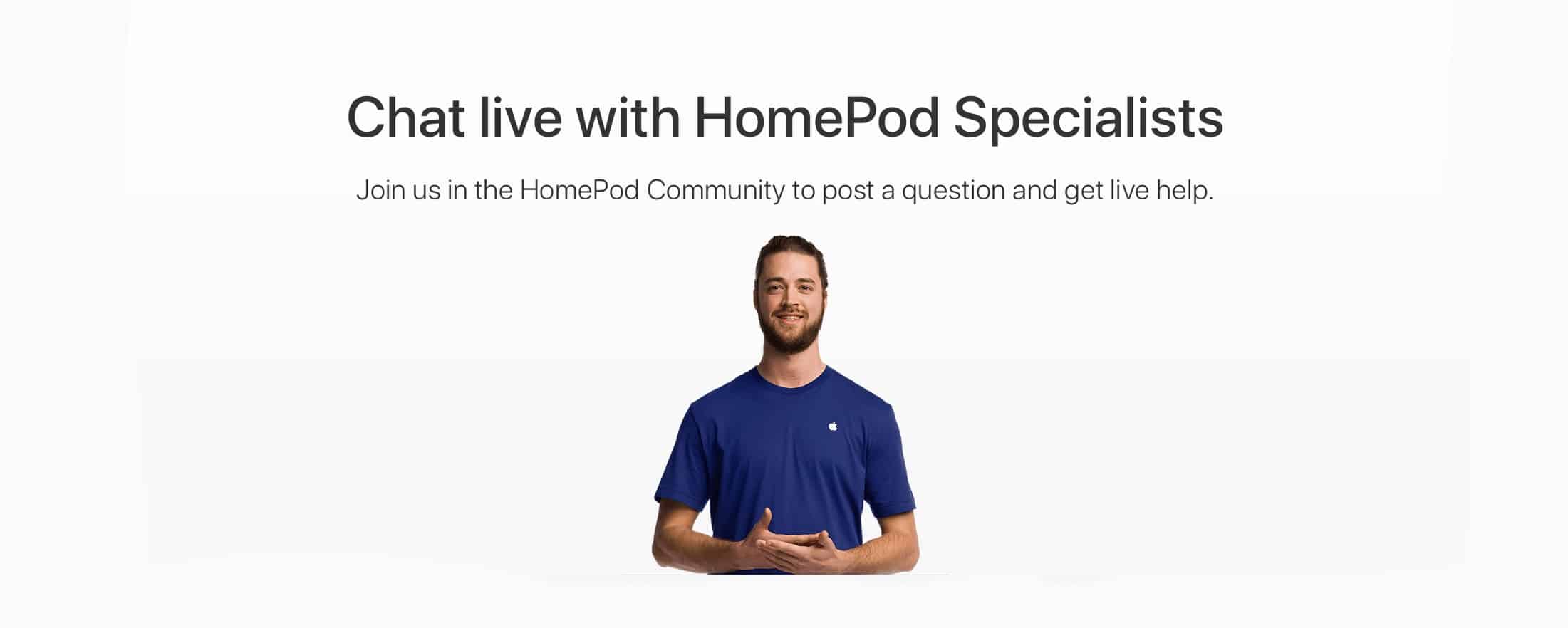 Chat live with HomePod Specialists

Join us in the HomePod Community to post a question and get live help.